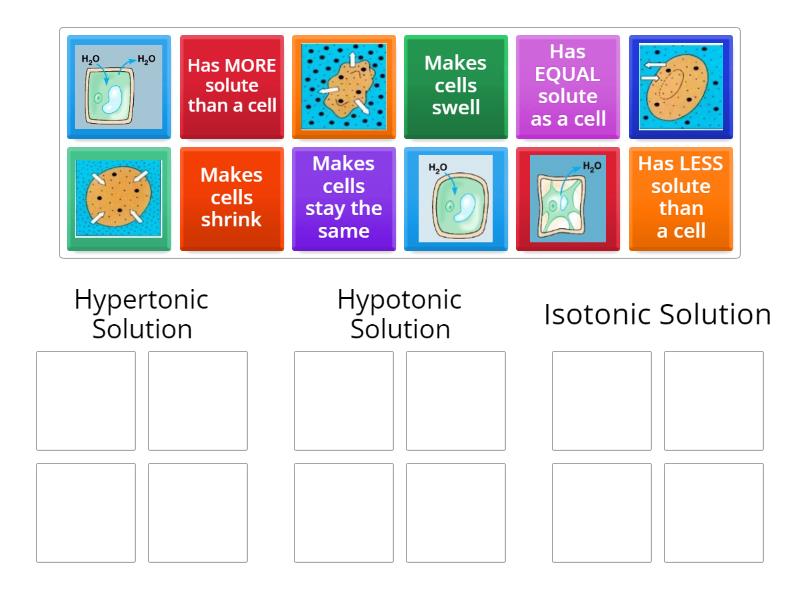 $H_2O$ $H_2O$

Has MORE solute than a cell

Makes cells swell

Has EQUAL solute as a cell

Makes cells shrink

Makes cells stay the same

$H_2O$

$H_2O$

Has LESS solute than a cell

Hypertonic Solution

Hypotonic Solution

Isotonic Solution